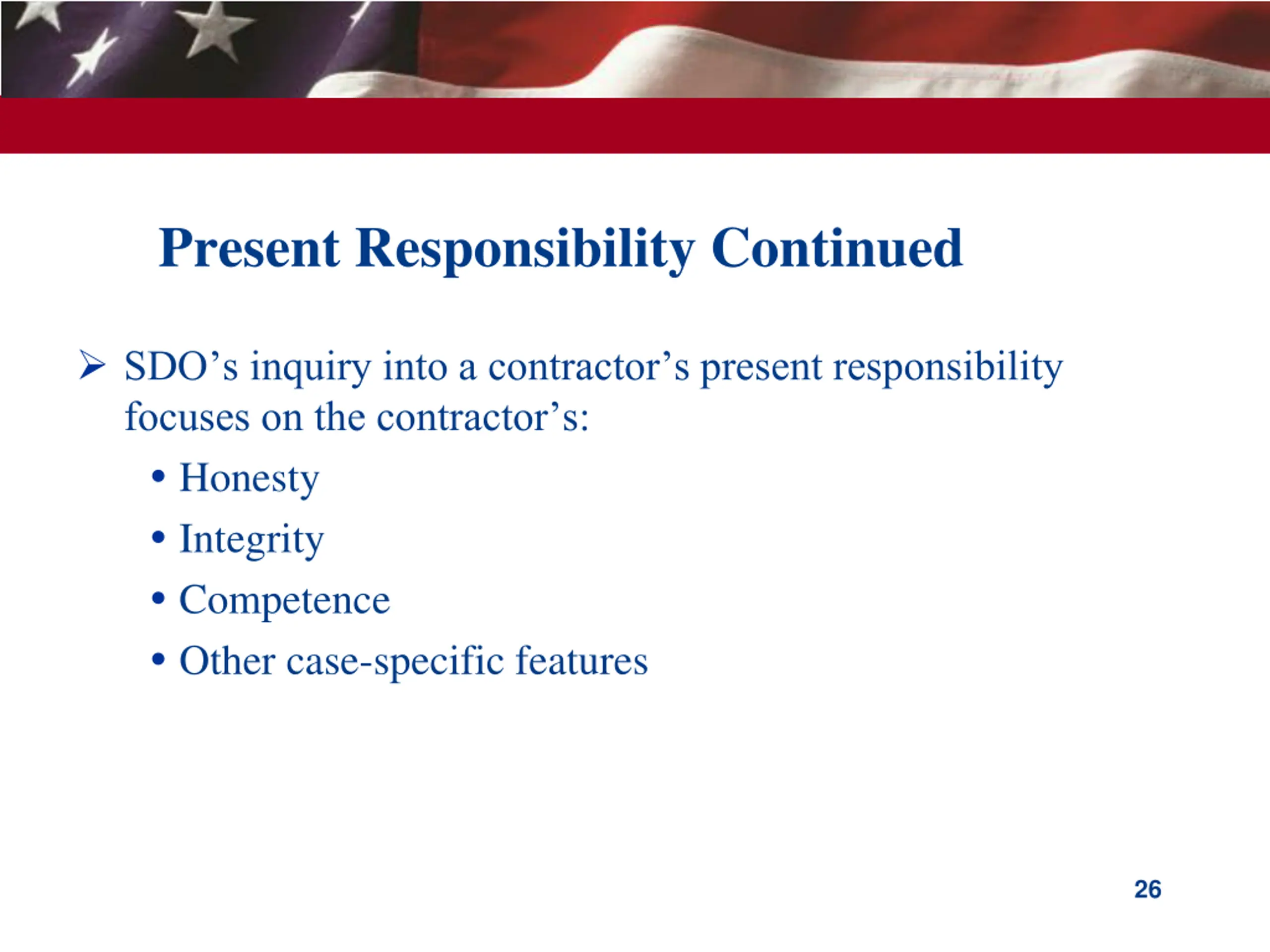 Present Responsibility Continued

➢ SDO’s inquiry into a contractor’s present responsibility focuses on the contractor’s:

• Honesty
• Integrity
• Competence
• Other case-specific features

26